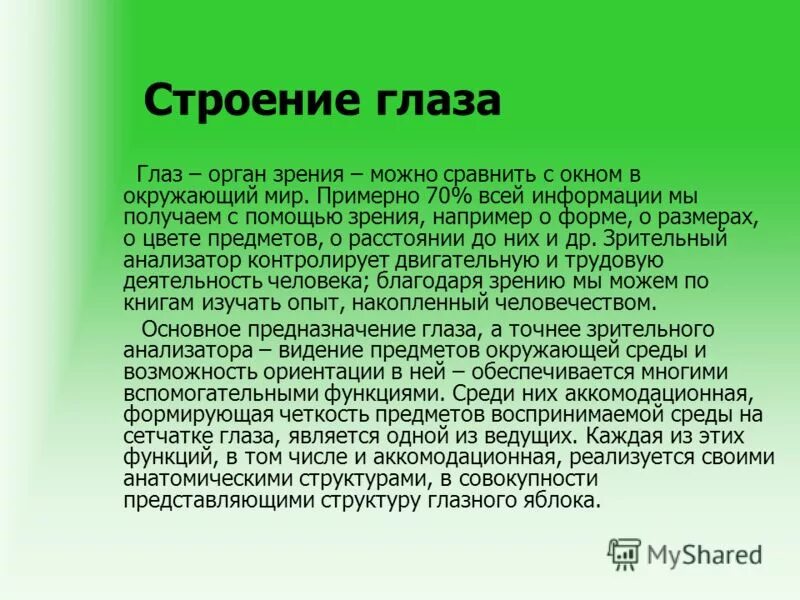 Строение глаза

Глаз – орган зрения – можно сравнить с окном в окружающий мир. Примерно 70% всей информации мы получаем с помощью зрения, например о форме, о размерах, о цвете предметов, о расстоянии до них и др. Зрительный анализатор контролирует двигательную и трудовую деятельность человека; благодаря зрению мы можем по книгам изучать опыт, накопленный человечеством.

Основное предназначение глаза, а точнее зрительного анализатора – видение предметов окружающей среды и возможность ориентации в ней – обеспечивается многими вспомогательными функциями. Среди них аккомодационная, формирующая четкость предметов воспринимаемой среды на сетчатке глаза, является одной из ведущих. Каждая из этих функций, в том числе и аккомодационная, реализуется своими анатомическими структурами, в совокупности представляющими структуру глазного яблока.

MyShared